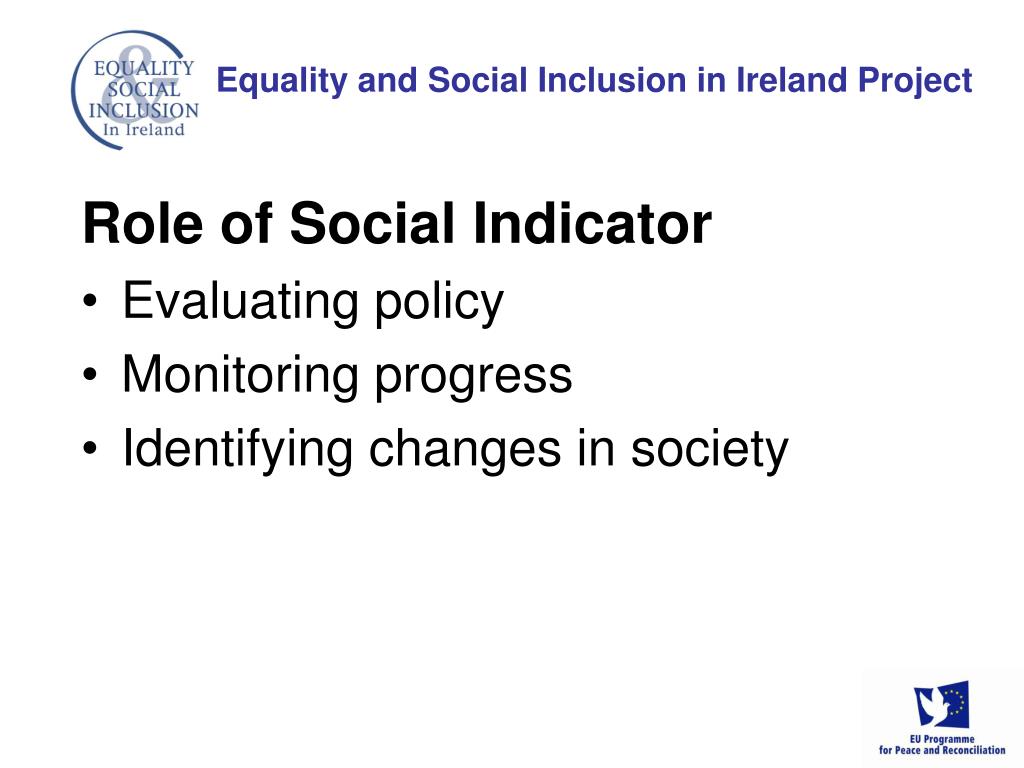 EQUALITY & SOCIAL INCLUSION In Ireland

Equality and Social Inclusion in Ireland Project

Role of Social Indicator

• Evaluating policy
• Monitoring progress
• Identifying changes in society

EU Programme for Peace and Reconciliation